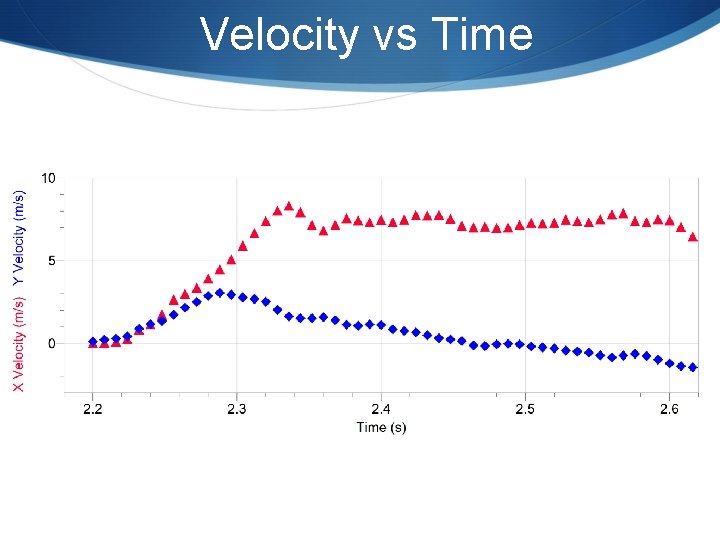 Velocity vs Time

X Velocity (m/s) Y Velocity (m/s)

10
5
0

2.2
2.3
2.4
2.5
2.6

Time (s)